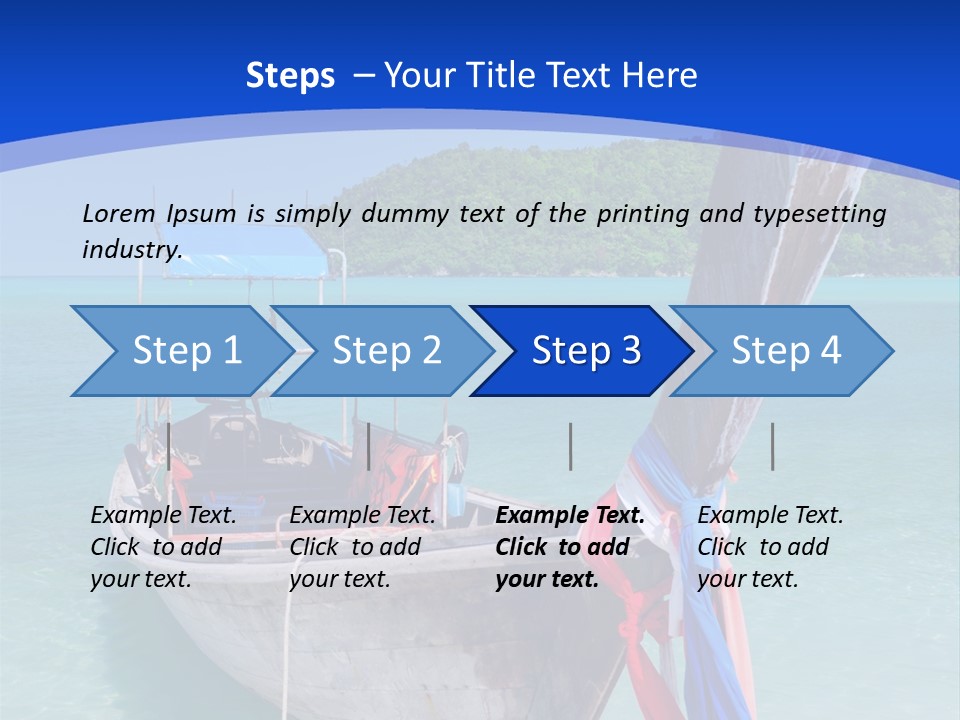 Steps – Your Title Text Here

Lorem Ipsum is simply dummy text of the printing and typesetting industry.

Step 1

Step 2

Step 3

Step 4

Example Text. Click to add your text.

Example Text. Click to add your text.

Example Text. Click to add your text.

Example Text. Click to add your text.